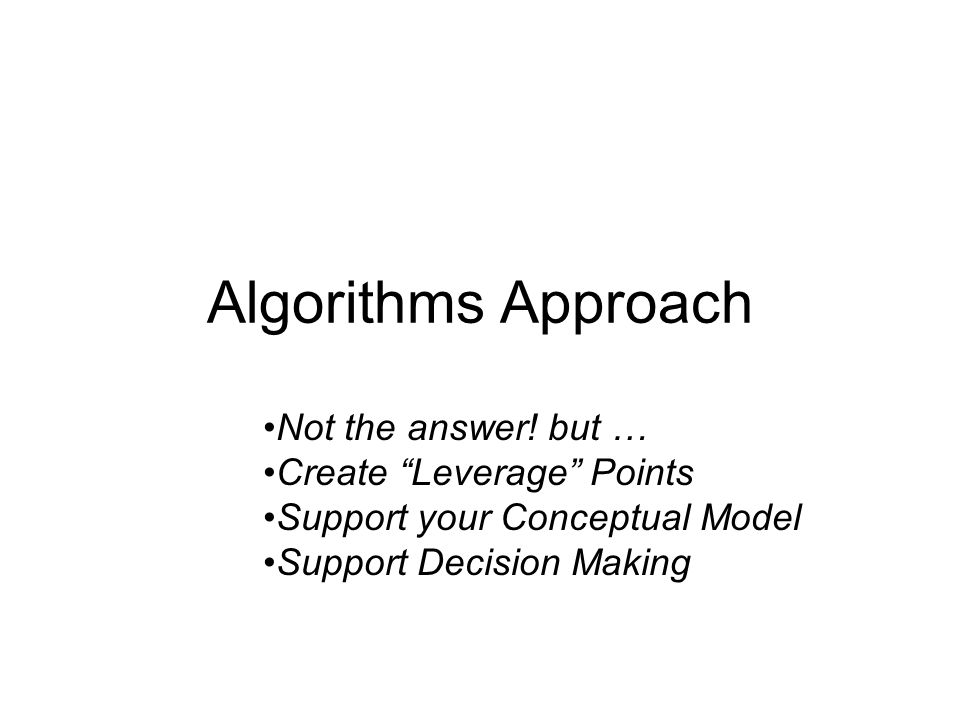 Algorithms Approach

•Not the answer! but …
•Create “Leverage” Points
•Support your Conceptual Model
•Support Decision Making